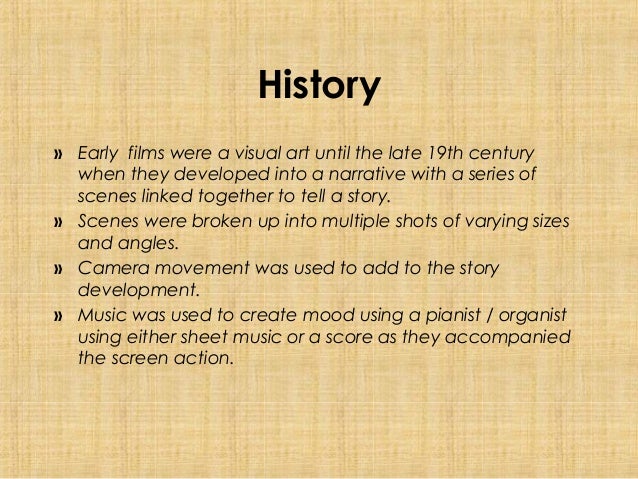 History

» Early films were a visual art until the late 19th century when they developed into a narrative with a series of scenes linked together to tell a story.
» Scenes were broken up into multiple shots of varying sizes and angles.
» Camera movement was used to add to the story development.
» Music was used to create mood using a pianist / organist using either sheet music or a score as they accompanied the screen action.